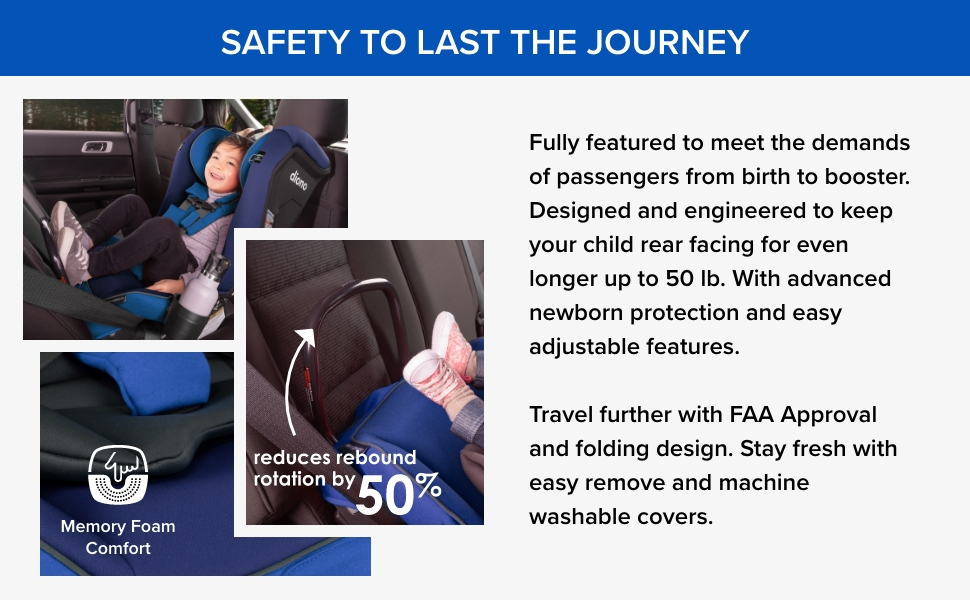 SAFETY TO LAST THE JOURNEY

diono

Memory Foam Comfort

reduces rebound rotation by 50%

Fully featured to meet the demands of passengers from birth to booster. Designed and engineered to keep your child rear facing for even longer up to 50 lb. With advanced newborn protection and easy adjustable features.

Travel further with FAA Approval and folding design. Stay fresh with easy remove and machine washable covers.